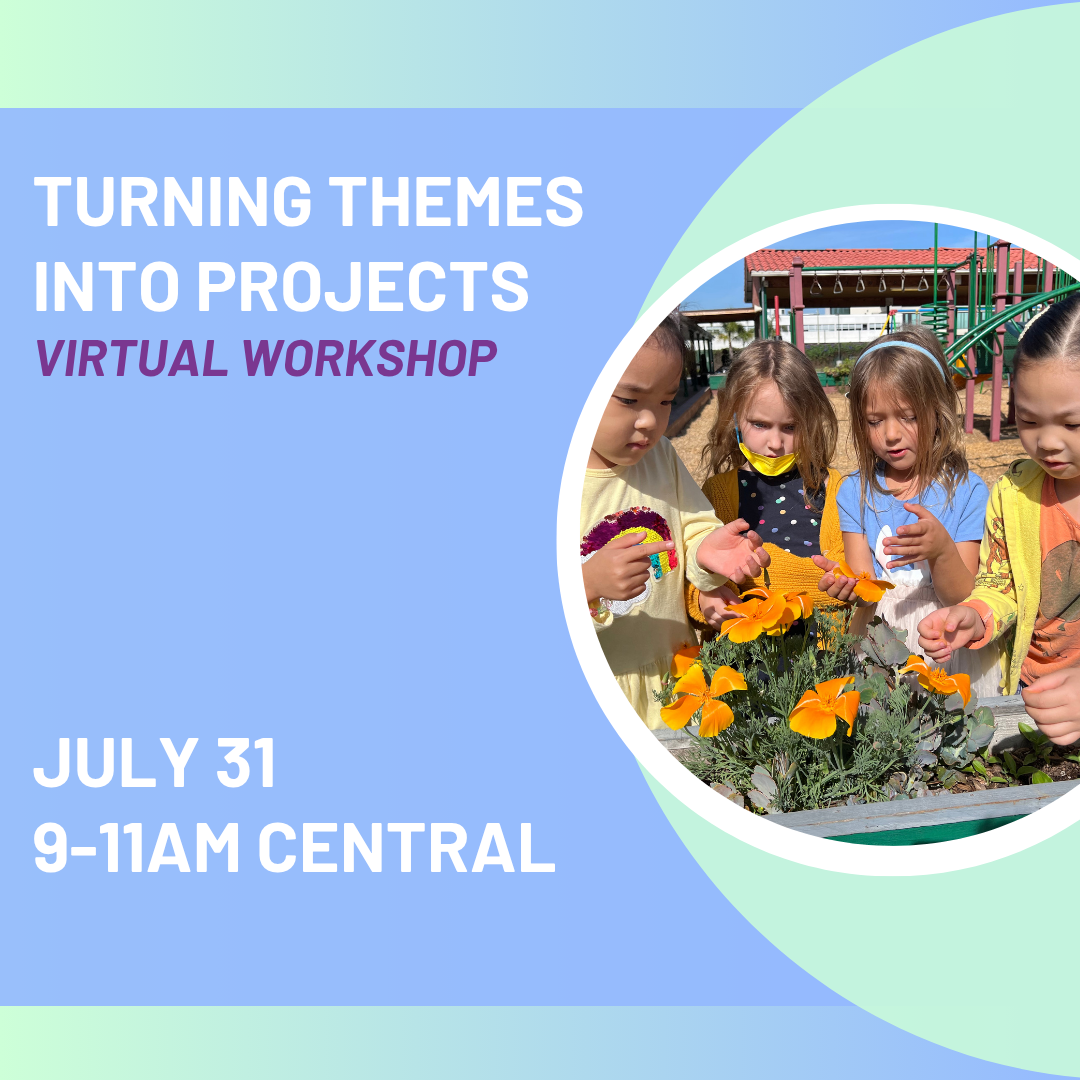 TURNING THEMES INTO PROJECTS
VIRTUAL WORKSHOP

JULY 31
9-11AM CENTRAL